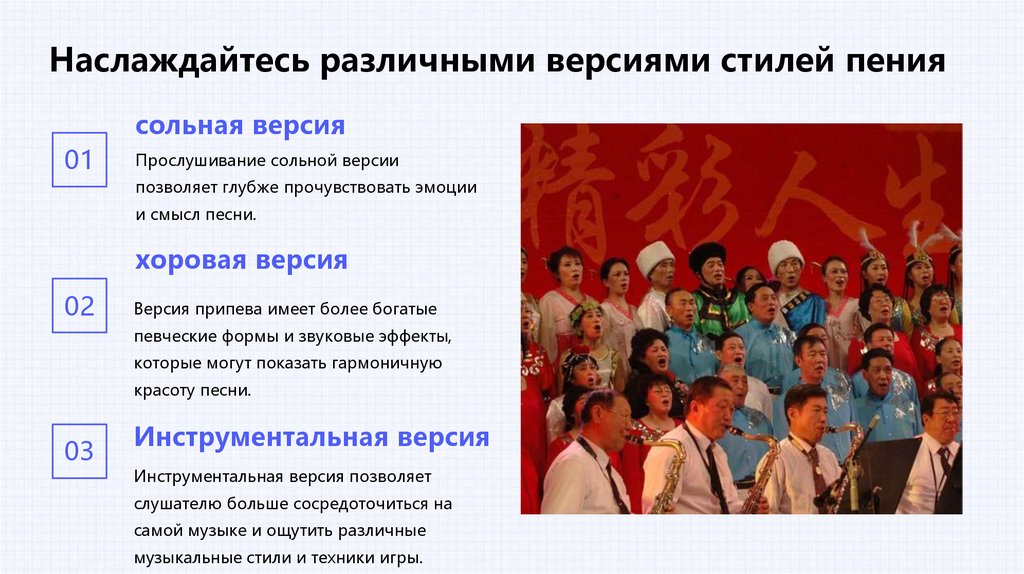 Наслаждайтесь различными версиями стилей пения

01

сольная версия

Прослушивание сольной версии позволяет глубже прочувствовать эмоции и смысл песни.

02

хоровая версия

Версия припева имеет более богатые певческие формы и звуковые эффекты, которые могут показать гармоничную красоту песни.

03

Инструментальная версия

Инструментальная версия позволяет слушателю больше сосредоточиться на самой музыке и ощутить различные музыкальные стили и техники игры.

精彩人生